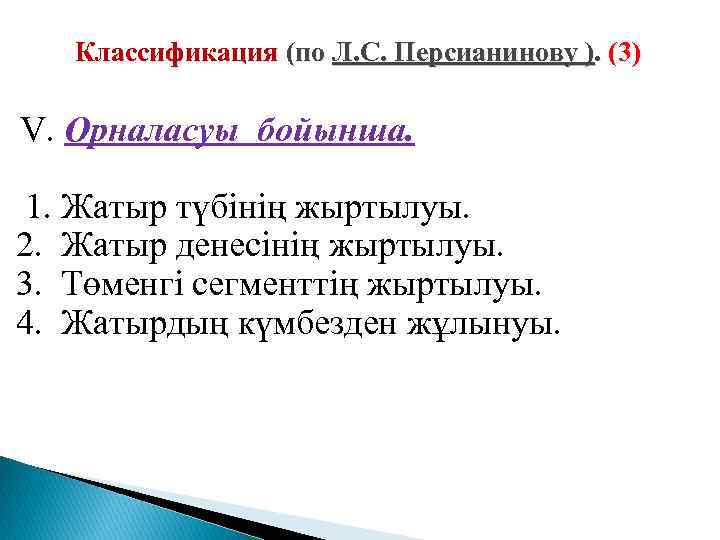 Классификация (по Л.С. Персианинову ). (3)

V. Орналасуы бойынша.

1. Жатыр түбінің жыртылуы.
2. Жатыр денесінің жыртылуы.
3. Төменгі сегменттің жыртылуы.
4. Жатырдың күмбезден жұлынуы.